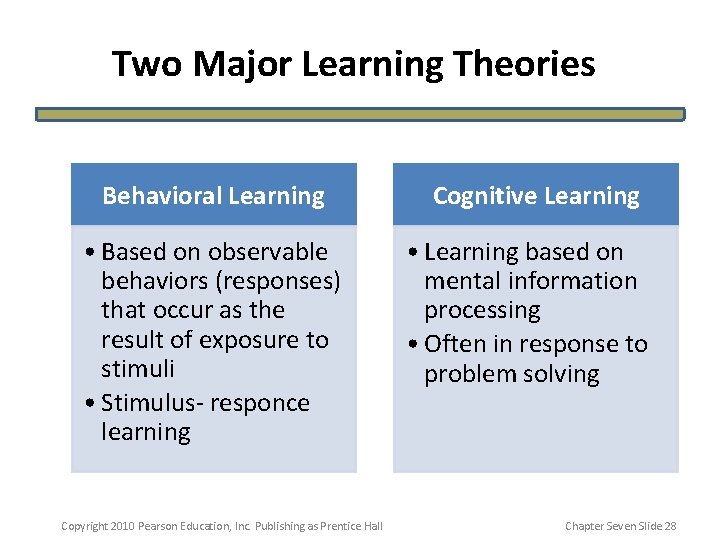 Two Major Learning Theories

Behavioral Learning

• Based on observable behaviors (responses) that occur as the result of exposure to stimuli
• Stimulus- responce learning

Cognitive Learning

• Learning based on mental information processing
• Often in response to problem solving

Copyright 2010 Pearson Education, Inc. Publishing as Prentice Hall

Chapter Seven Slide 28